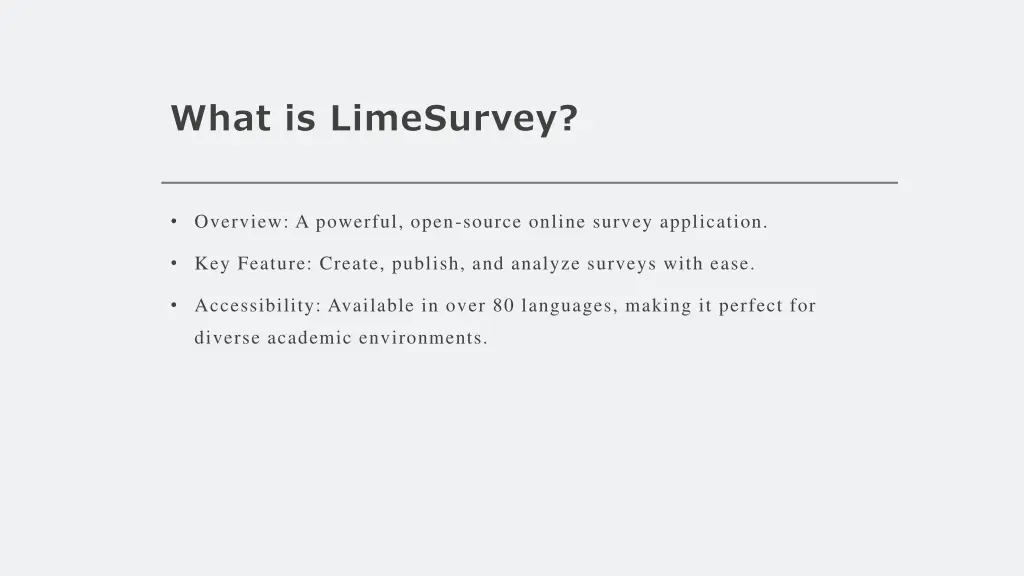 What is LimeSurvey?

• Overview: A powerful, open-source online survey application.

• Key Feature: Create, publish, and analyze surveys with ease.

• Accessibility: Available in over 80 languages, making it perfect for diverse academic environments.